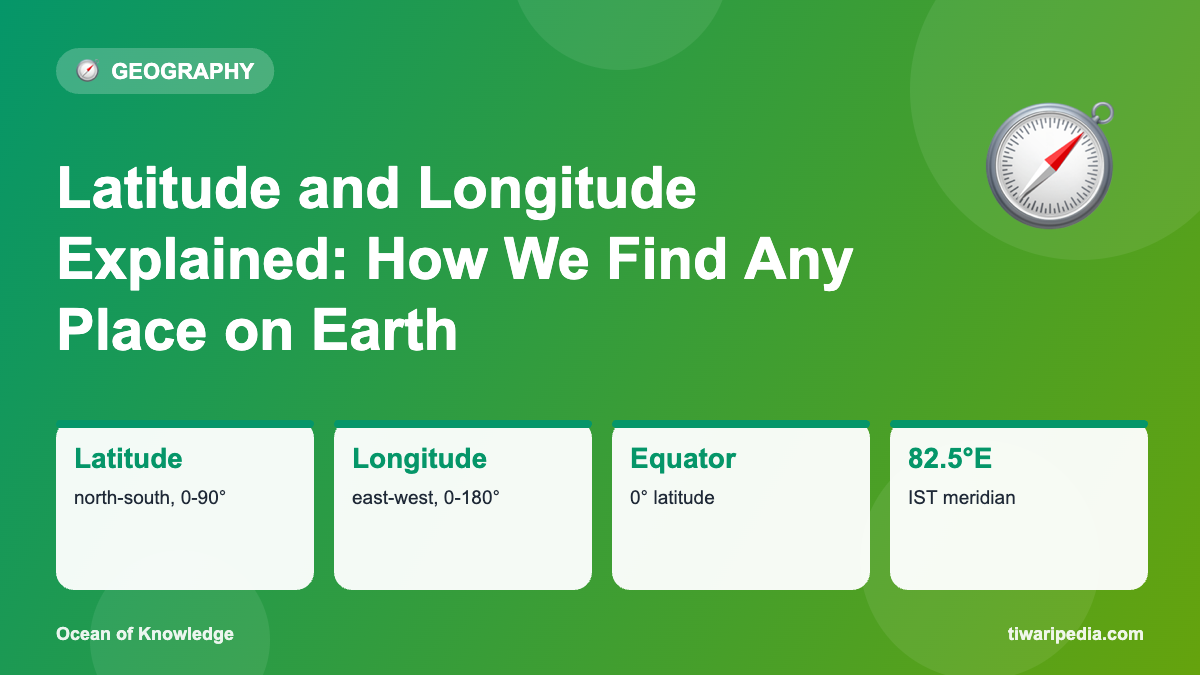 GEOGRAPHY

Latitude and Longitude Explained: How We Find Any Place on Earth

Latitude
north-south, 0-90°

Longitude
east-west, 0-180°

Equator
0° latitude

82.5°E
IST meridian

Ocean of Knowledge

tiwaripedia.com